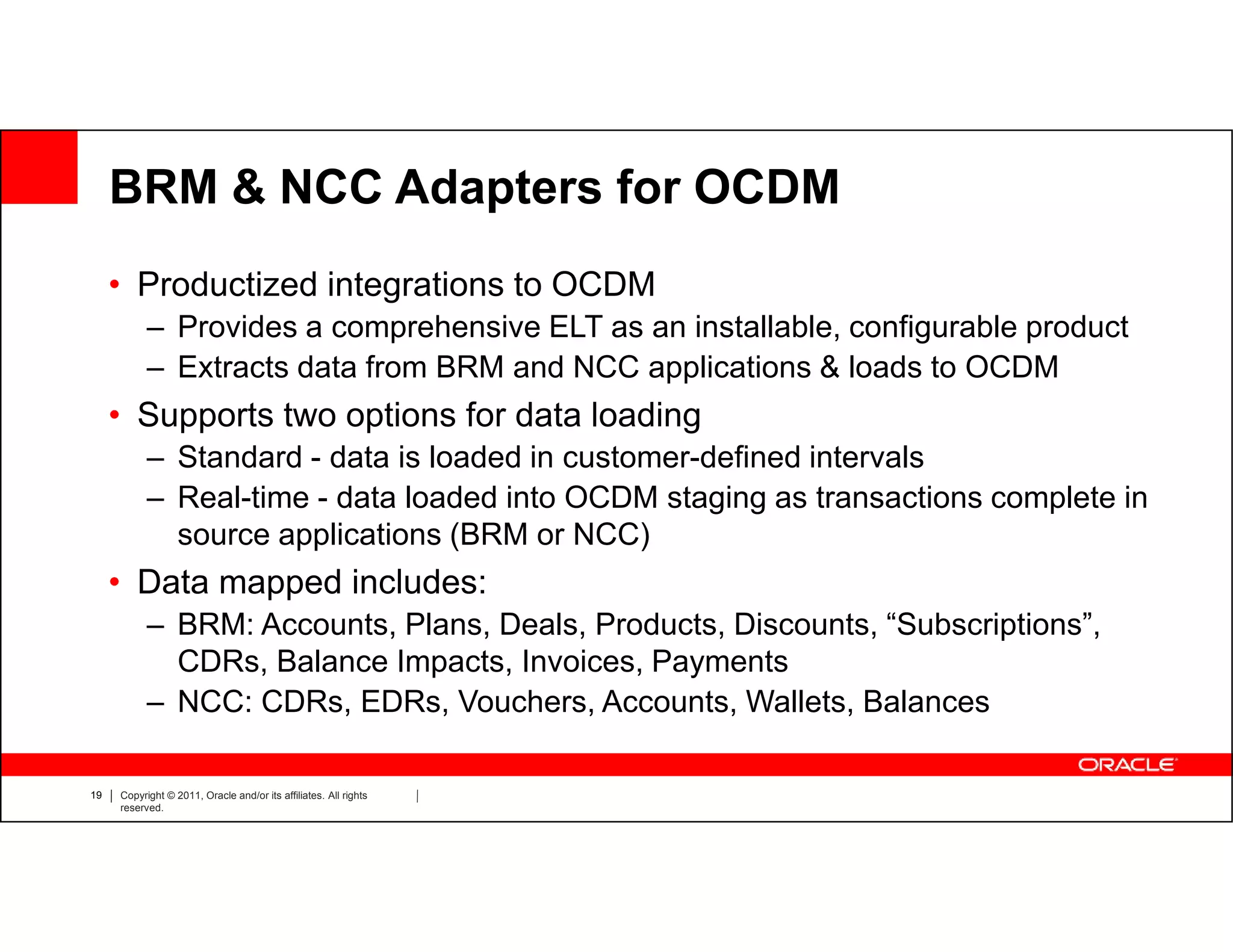 BRM & NCC Adapters for OCDM

• Productized integrations to OCDM
– Provides a comprehensive ELT as an installable, configurable product
– Extracts data from BRM and NCC applications & loads to OCDM

• Supports two options for data loading
– Standard - data is loaded in customer-defined intervals
– Real-time - data loaded into OCDM staging as transactions complete in source applications (BRM or NCC)

• Data mapped includes:
– BRM: Accounts, Plans, Deals, Products, Discounts, “Subscriptions”, CDRs, Balance Impacts, Invoices, Payments
– NCC: CDRs, EDRs, Vouchers, Accounts, Wallets, Balances

ORACLE

19 | Copyright © 2011, Oracle and/or its affiliates. All rights reserved. |